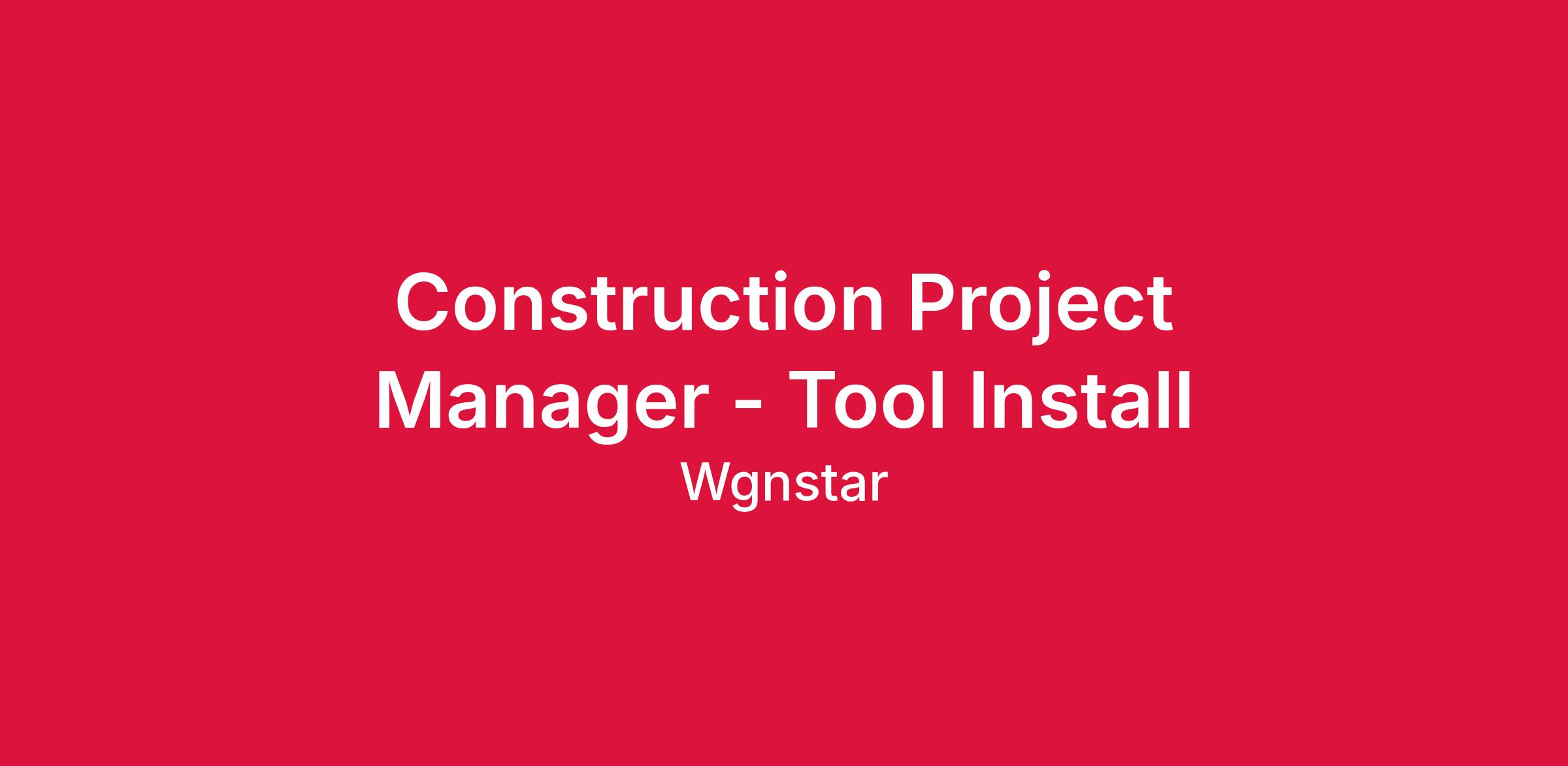 Construction Project Manager - Tool Install

Wgnstar